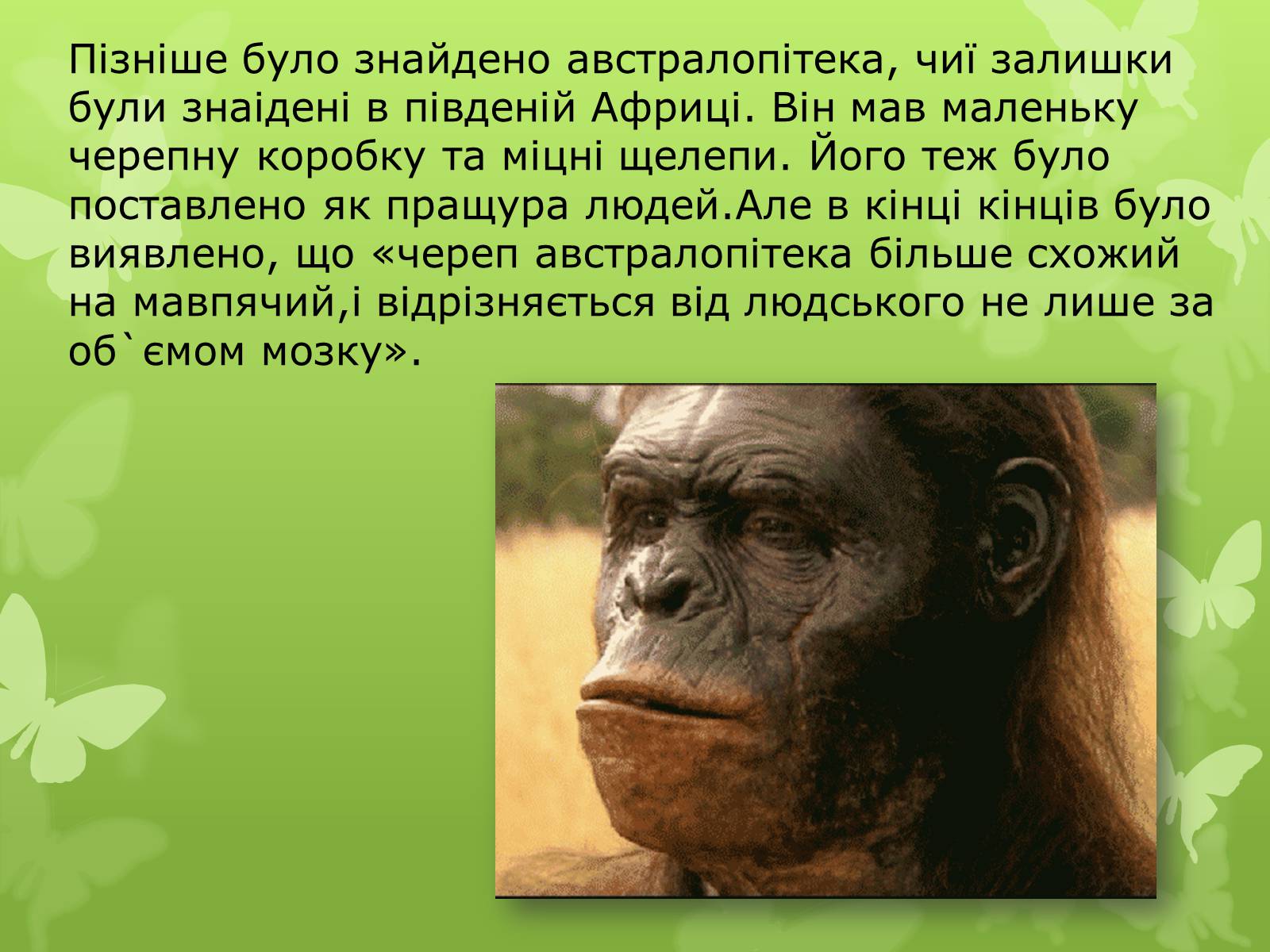 Пізніше було знайдено австралопітека, чиї залишки були знаідені в південій Африці. Він мав маленьку черепну коробку та міцні щелепи. Його теж було поставлено як пращура людей.Але в кінці кінців було виявлено, що «череп австралопітека більше схожий на мавпячий,і відрізняється від людського не лише за об`ємом мозку».